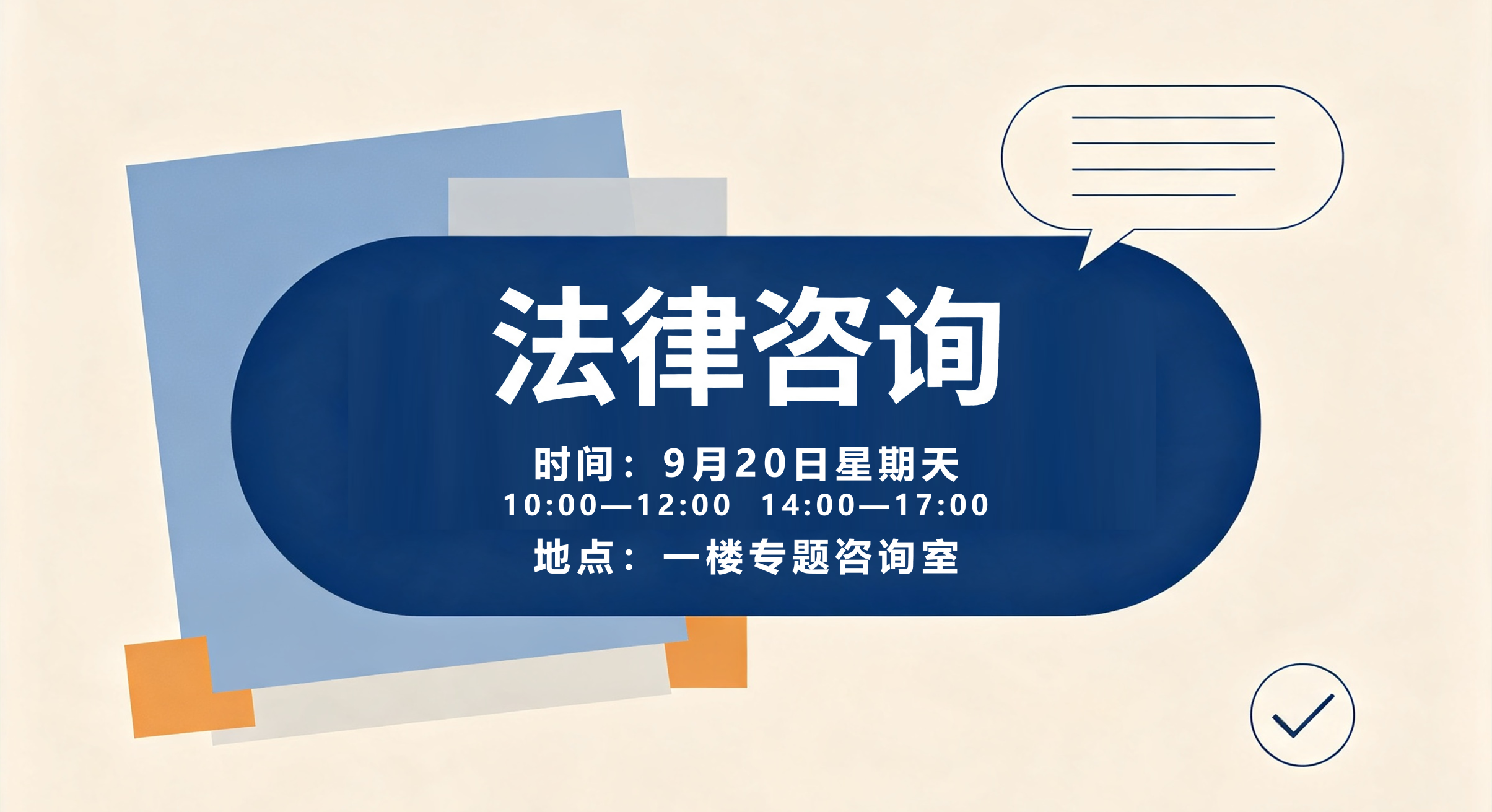 法律咨询

时间：9月20日星期天
10:00—12:00　14:00—17:00
地点：一楼专题咨询室